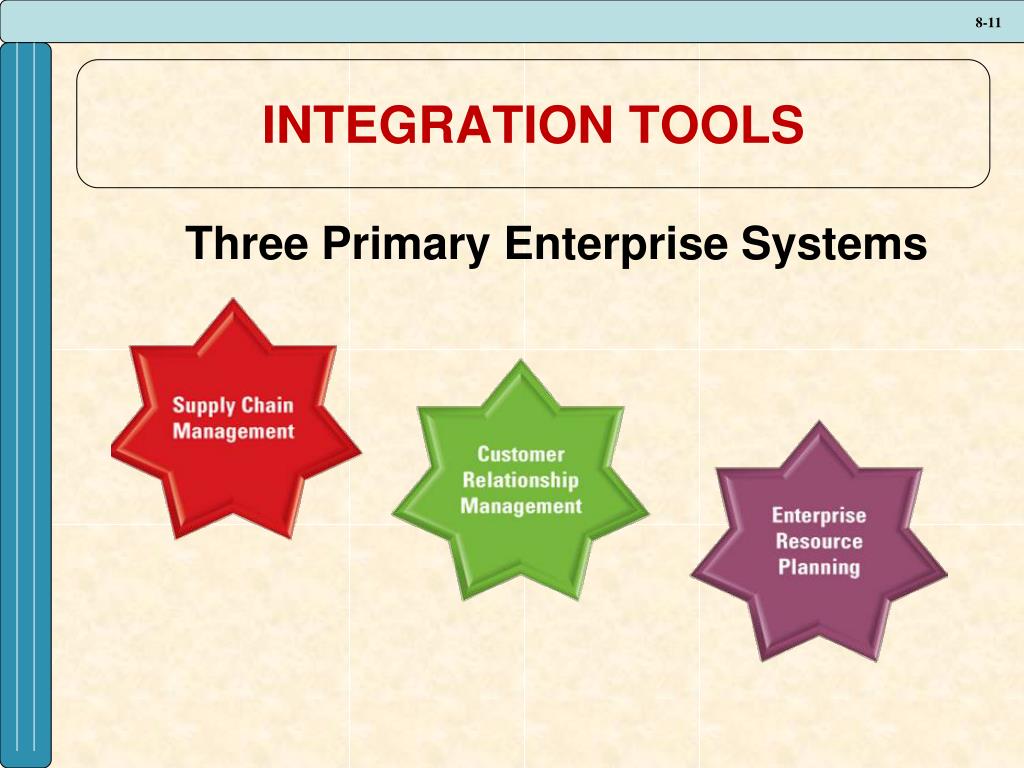 8-11

INTEGRATION TOOLS

Three Primary Enterprise Systems

Supply Chain Management

Customer Relationship Management

Enterprise Resource Planning